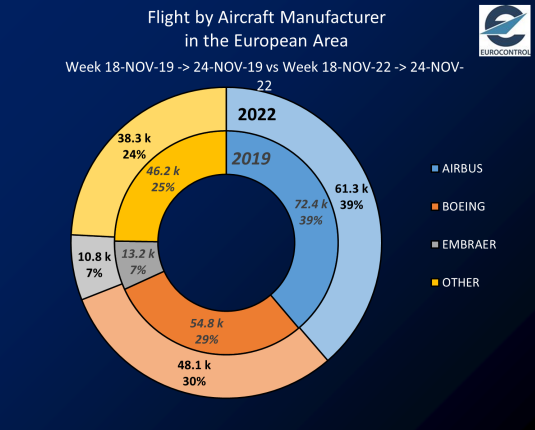 Flight by Aircraft Manufacturer
in the European Area

EUROCONTROL

Week 18-NOV-19 -> 24-NOV-19 vs Week 18-NOV-22 -> 24-NOV-22

2022

2019

38.3 k
24%

46.2 k
25%

61.3 k
39%

72.4 k
39%

10.8 k
7%

13.2 k
7%

54.8 k
29%

48.1 k
30%

AIRBUS
BOEING
EMBRAER
OTHER